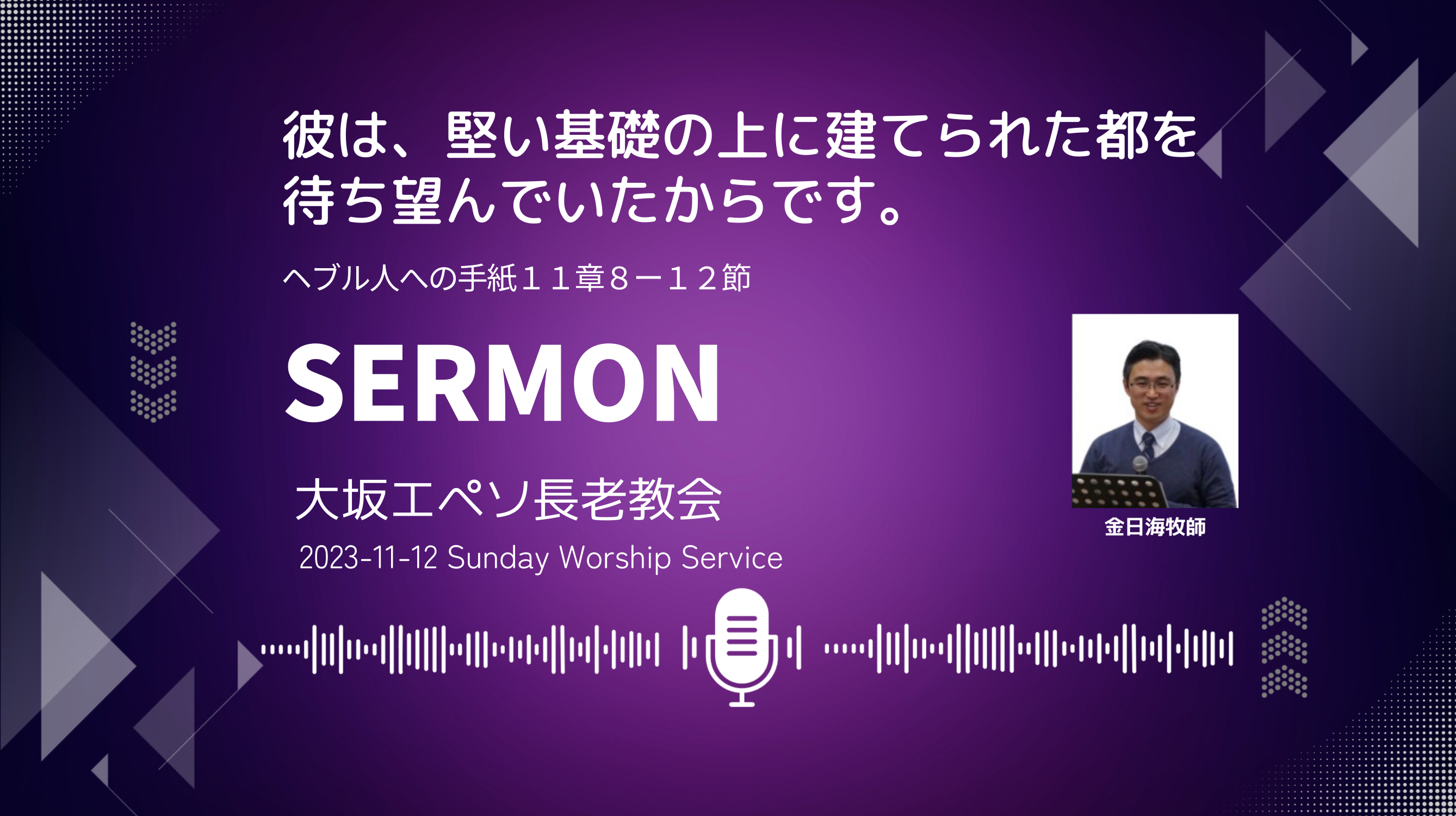 彼は、堅い基礎の上に建てられた都を待ち望んでいたからです。

ヘブル人への手紙１１章８ー１２節

SERMON

大坂エペソ長老教会

2023-11-12 Sunday Worship Service

金日海牧師